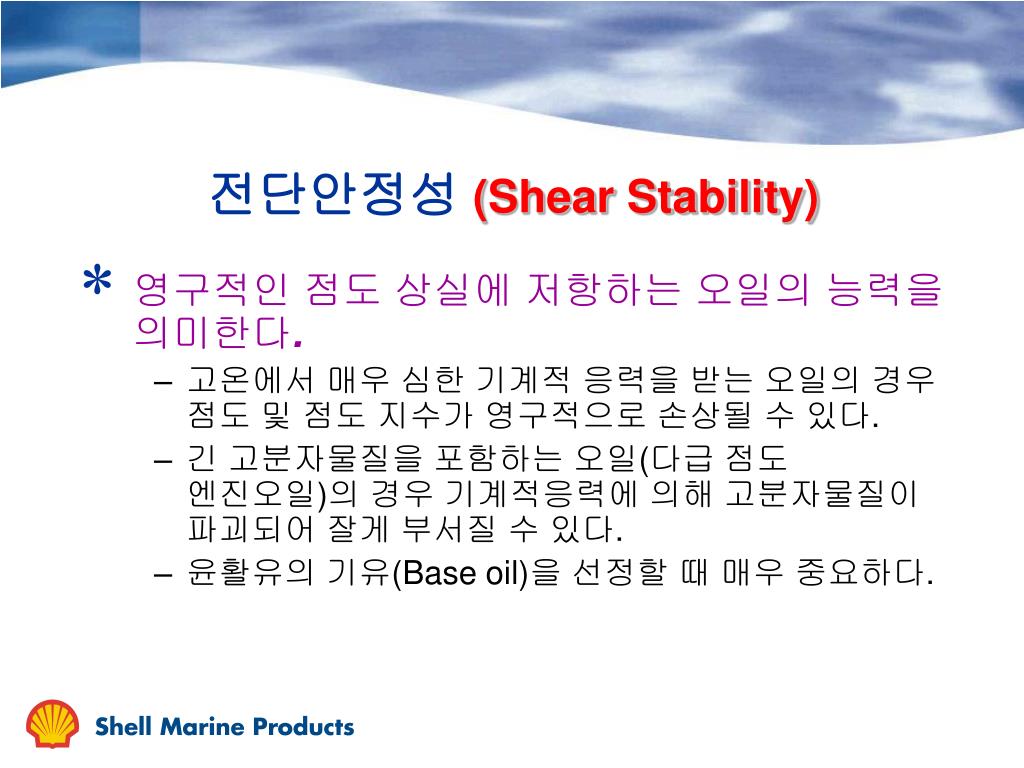 전단안정성 (Shear Stability)

* 영구적인 점도 상실에 저항하는 오일의 능력을 의미한다.

– 고온에서 매우 심한 기계적 응력을 받는 오일의 경우 점도 및 점도 지수가 영구적으로 손상될 수 있다.

– 긴 고분자물질을 포함하는 오일(다급 점도 엔진오일)의 경우 기계적응력에 의해 고분자물질이 파괴되어 잘게 부서질 수 있다.

– 윤활유의 기유(Base oil)을 선정할 때 매우 중요하다.

Shell Marine Products